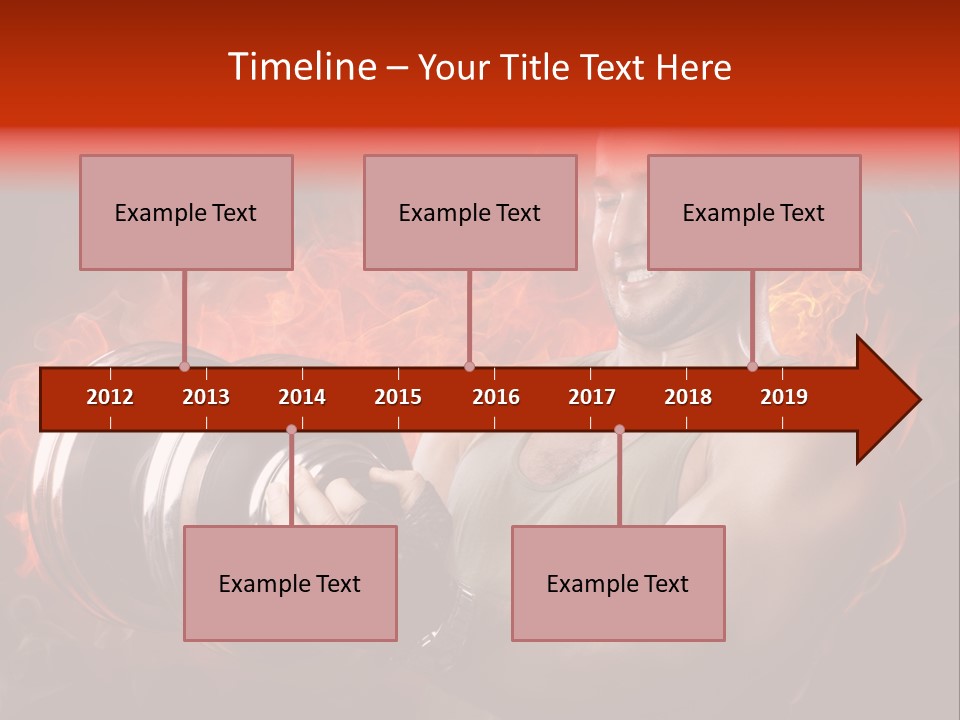 Timeline – Your Title Text Here

Example Text

Example Text

Example Text

2012 2013 2014 2015 2016 2017 2018 2019

Example Text

Example Text